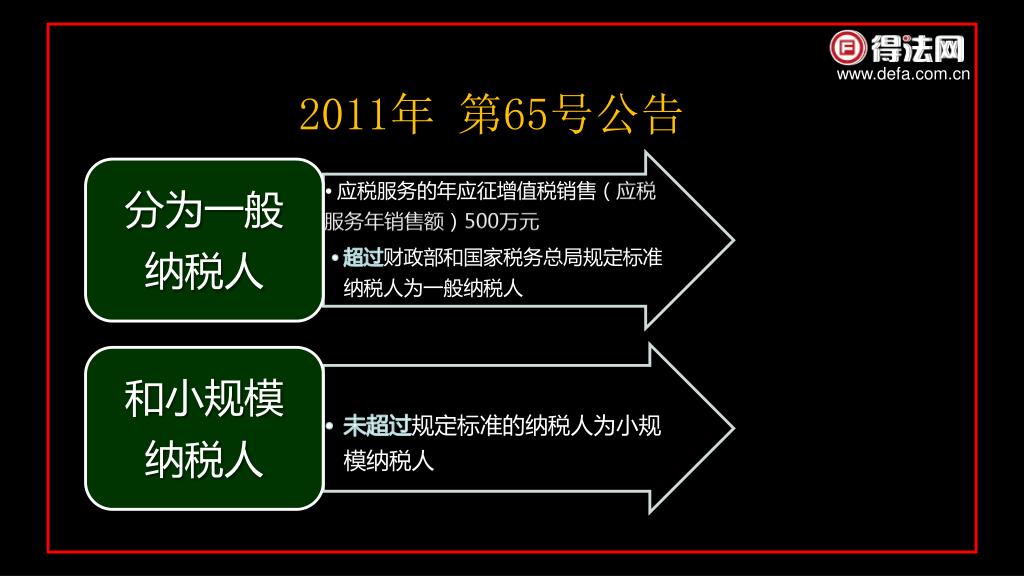 得法网
www.defa.com.cn

2011年 第65号公告

分为一般纳税人

• 应税服务的年应征增值税销售（应税服务年销售额）500万元

• 超过财政部和国家税务总局规定标准纳税人为一般纳税人

和小规模纳税人

• 未超过规定标准的纳税人为小规模纳税人